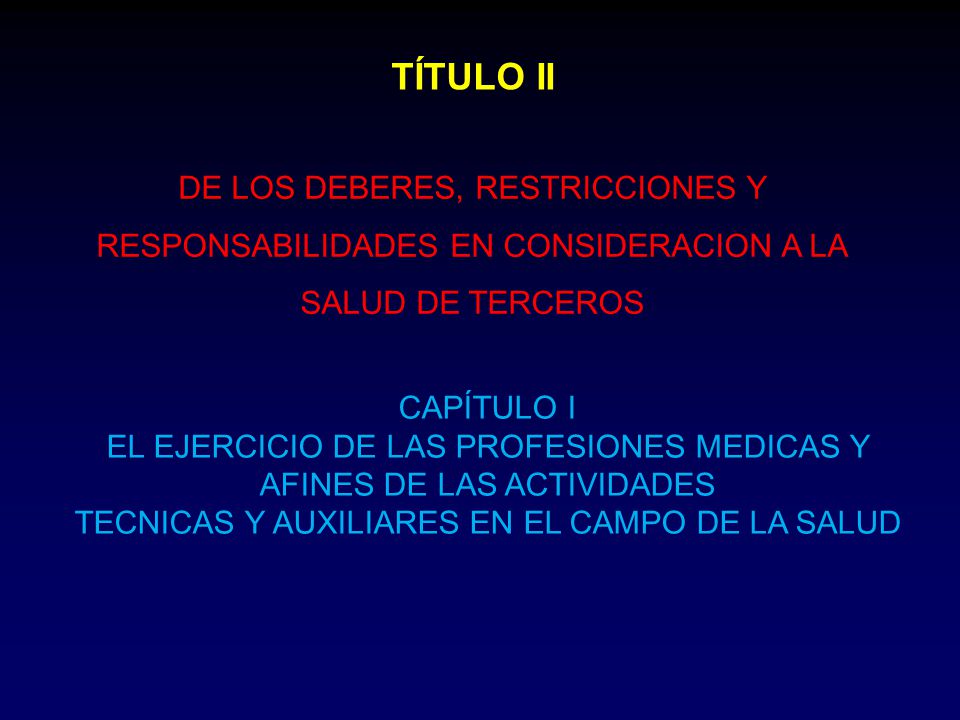 TÍTULO II

DE LOS DEBERES, RESTRICCIONES Y RESPONSABILIDADES EN CONSIDERACION A LA SALUD DE TERCEROS

CAPÍTULO I
EL EJERCICIO DE LAS PROFESIONES MEDICAS Y AFINES DE LAS ACTIVIDADES TECNICAS Y AUXILIARES EN EL CAMPO DE LA SALUD